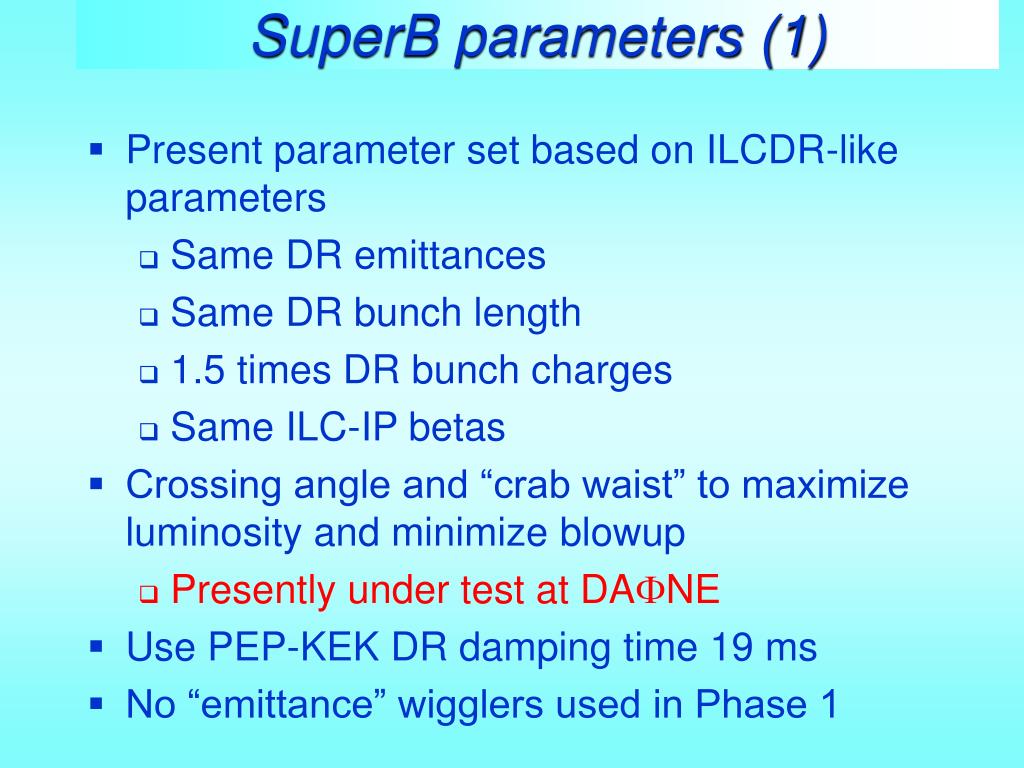 SuperB parameters (1)

▪ Present parameter set based on ILCDR-like parameters
  ❑ Same DR emittances
  ❑ Same DR bunch length
  ❑ 1.5 times DR bunch charges
  ❑ Same ILC-IP betas
▪ Crossing angle and “crab waist” to maximize luminosity and minimize blowup
  ❑ Presently under test at DAΦNE
▪ Use PEP-KEK DR damping time 19 ms
▪ No “emittance” wigglers used in Phase 1